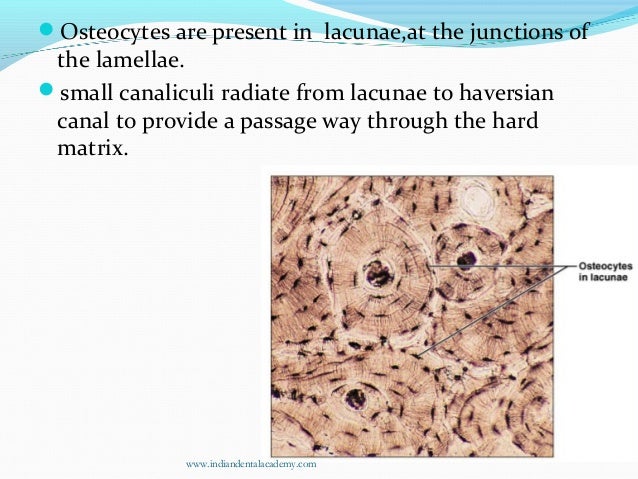 Osteocytes are present in lacunae,at the junctions of the lamellae.

small canaliculi radiate from lacunae to haversian canal to provide a passage way through the hard matrix.

Osteocytes in lacunae

www.indiandentalacademy.com